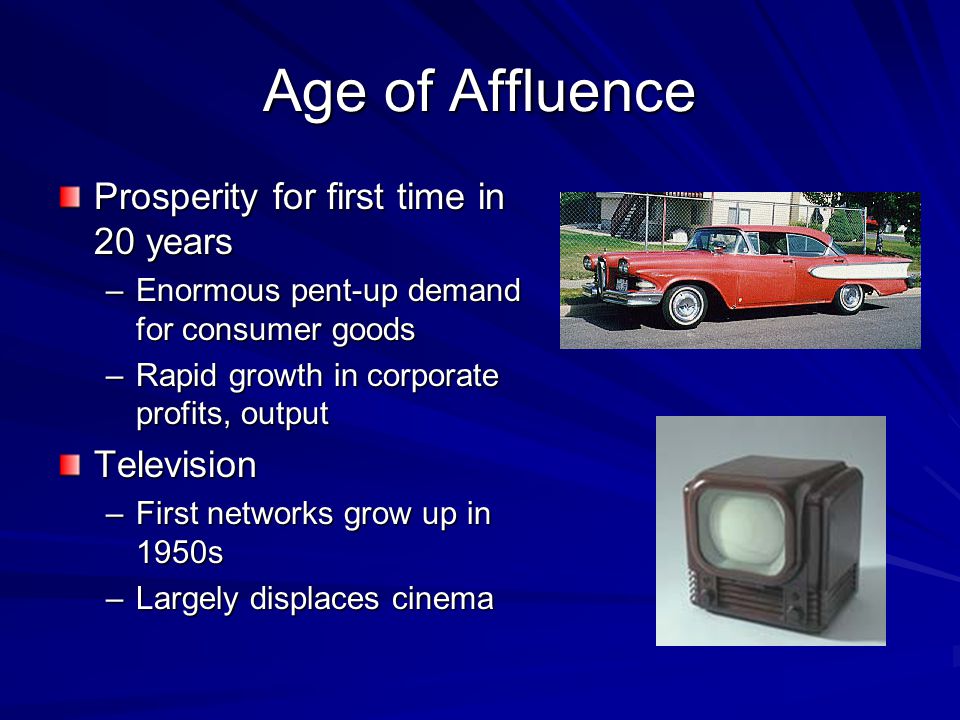 Age of Affluence

Prosperity for first time in 20 years

– Enormous pent-up demand for consumer goods

– Rapid growth in corporate profits, output

Television

– First networks grow up in 1950s

– Largely displaces cinema